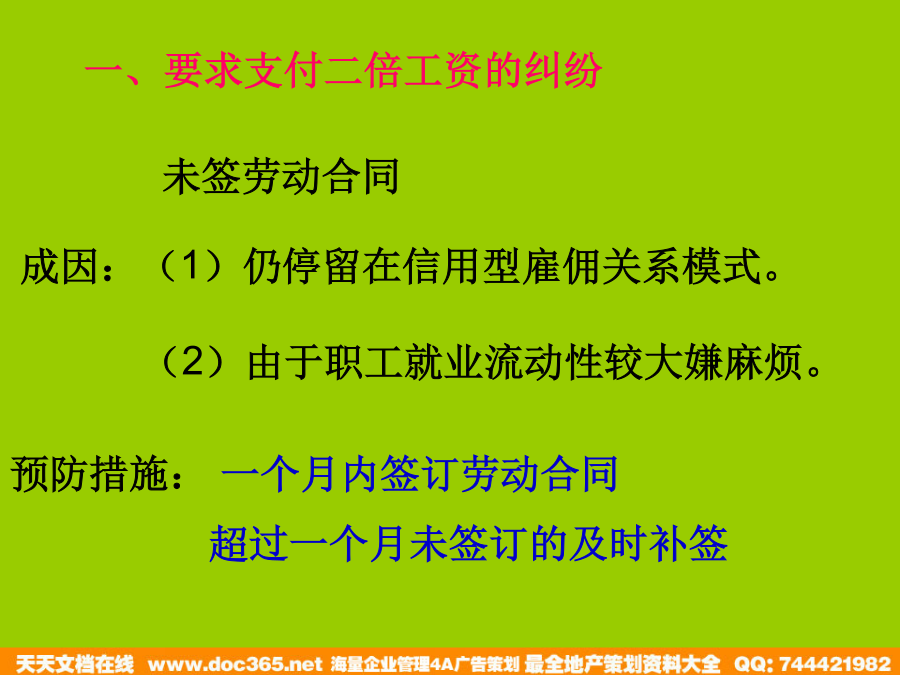 一、要求支付二倍工资的纠纷

未签劳动合同

成因：（1）仍停留在信用型雇佣关系模式。

（2）由于职工就业流动性较大嫌麻烦。

预防措施： 一个月内签订劳动合同

超过一个月未签订的及时补签

天天文档在线 www.doc365.net 海量企业管理4A广告策划 最全地产策划资料大全 QQ: 744421982